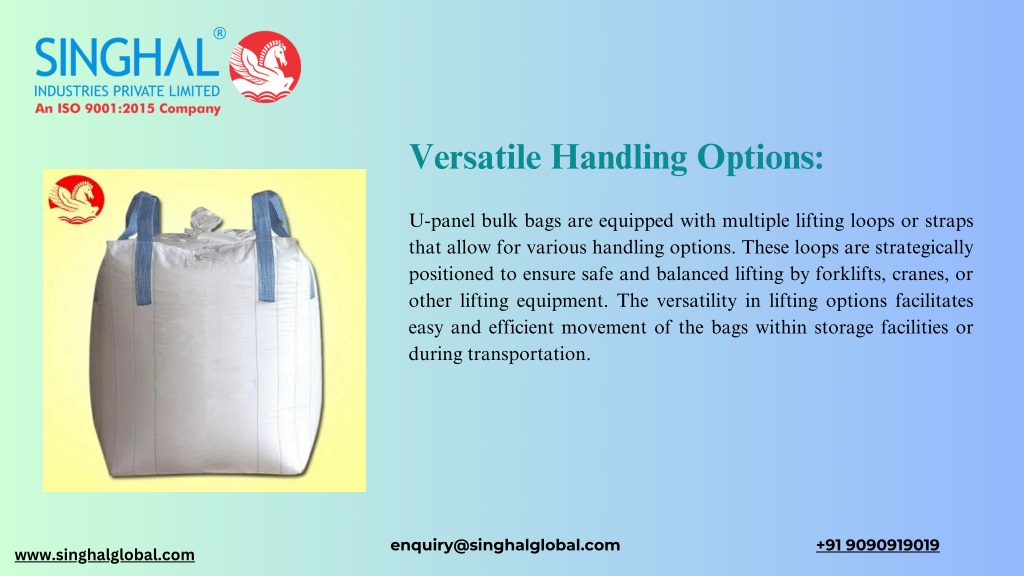 SINGHAL®
INDUSTRIES PRIVATE LIMITED
An ISO 9001:2015 Company

Versatile Handling Options:

U-panel bulk bags are equipped with multiple lifting loops or straps that allow for various handling options. These loops are strategically positioned to ensure safe and balanced lifting by forklifts, cranes, or other lifting equipment. The versatility in lifting options facilitates easy and efficient movement of the bags within storage facilities or during transportation.

www.singhalglobal.com
enquiry@singhalglobal.com
+91 9090919019